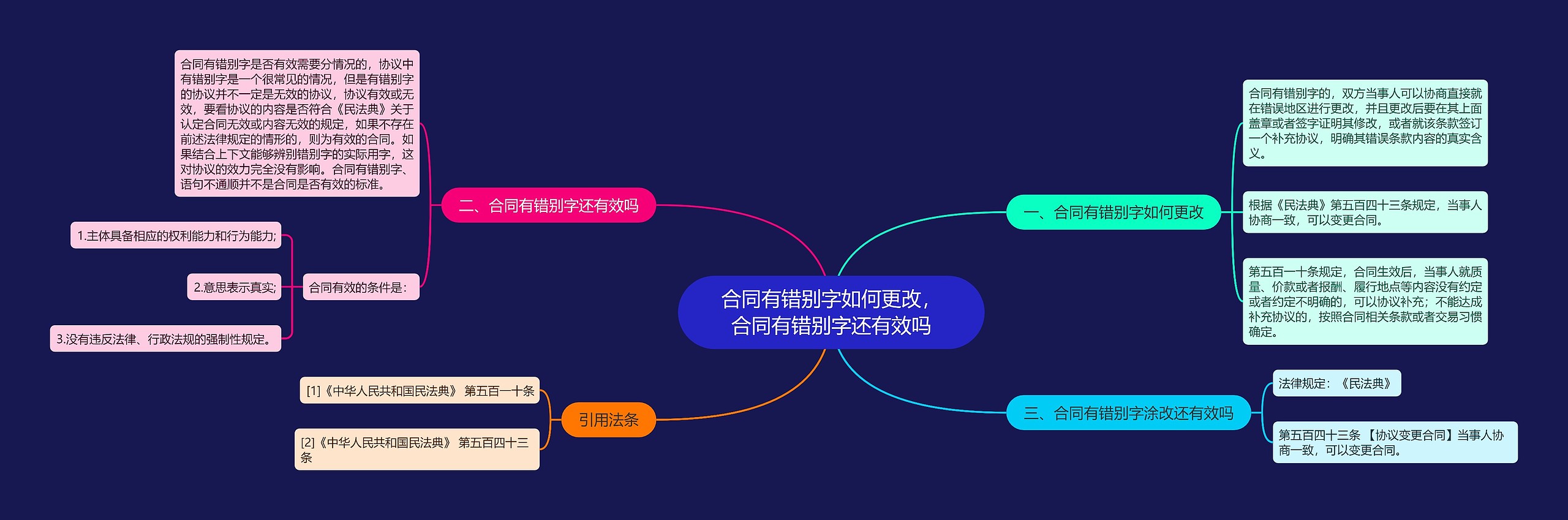 合同有错别字如何更改，合同有错别字还有效吗

一、合同有错别字如何更改

合同有错别字的，双方当事人可以协商直接就在错误地区进行更改，并且更改后要在其上面盖章或者签字证明其修改，或者就该条款签订一个补充协议，明确其错误条款内容的真实含义。

根据《民法典》第五百四十三条规定，当事人协商一致，可以变更合同。

第五百一十条规定，合同生效后，当事人就质量、价款或者报酬、履行地点等内容没有约定或者约定不明确的，可以协议补充；不能达成补充协议的，按照合同相关条款或者交易习惯确定。

二、合同有错别字还有效吗

合同有错别字是否有效需要分情况的，协议中有错别字是一个很常见的情况，但是有错别字的协议并不一定是无效的协议，协议有效或无效，要看协议的内容是否符合《民法典》关于认定合同无效或内容无效的规定，如果不存在前述法律规定的情形的，则为有效的合同。如果结合上下文能够辨别错别字的实际用字，这对协议的效力完全没有影响。合同有错别字、语句不通顺并不是合同是否有效的标准。

合同有效的条件是：

1.主体具备相应的权利能力和行为能力;

2.意思表示真实;

3.没有违反法律、行政法规的强制性规定。

三、合同有错别字涂改还有效吗

法律规定：《民法典》

第五百四十三条 【协议变更合同】当事人协商一致，可以变更合同。

引用法条

[1]《中华人民共和国民法典》 第五百一十条

[2]《中华人民共和国民法典》 第五百四十三条